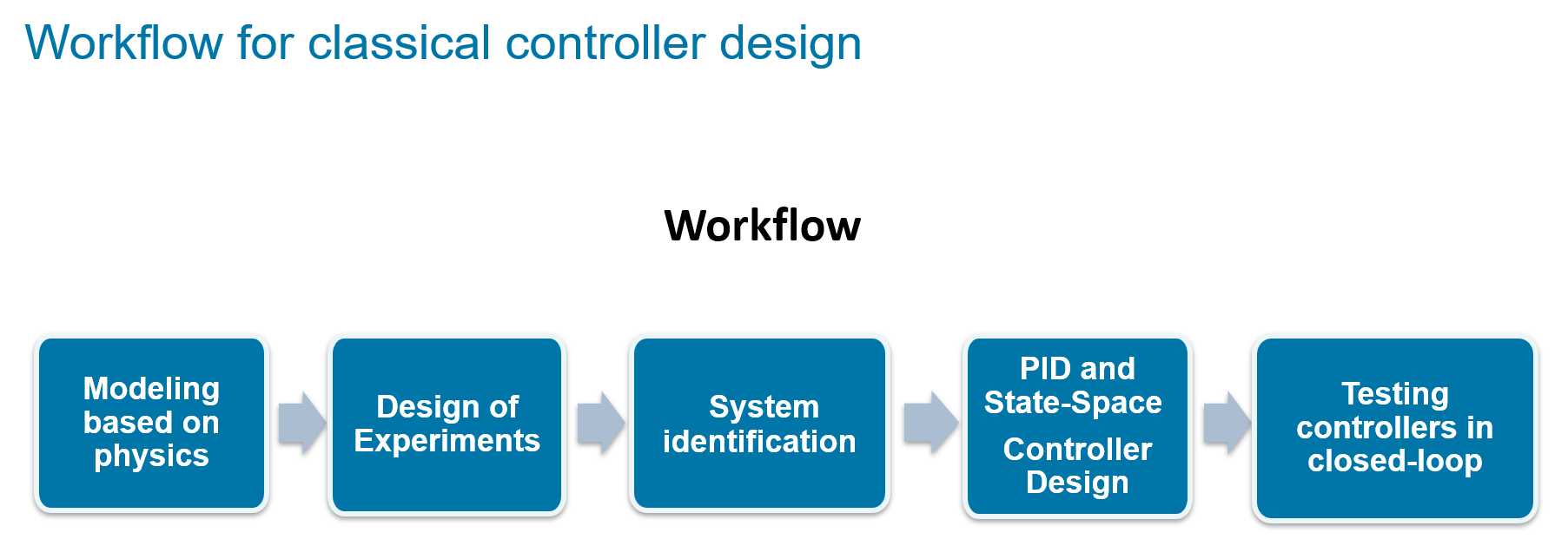 Workflow for classical controller design

Workflow

Modeling based on physics

Design of Experiments

System identification

PID and State-Space

Controller Design

Testing controllers in closed-loop